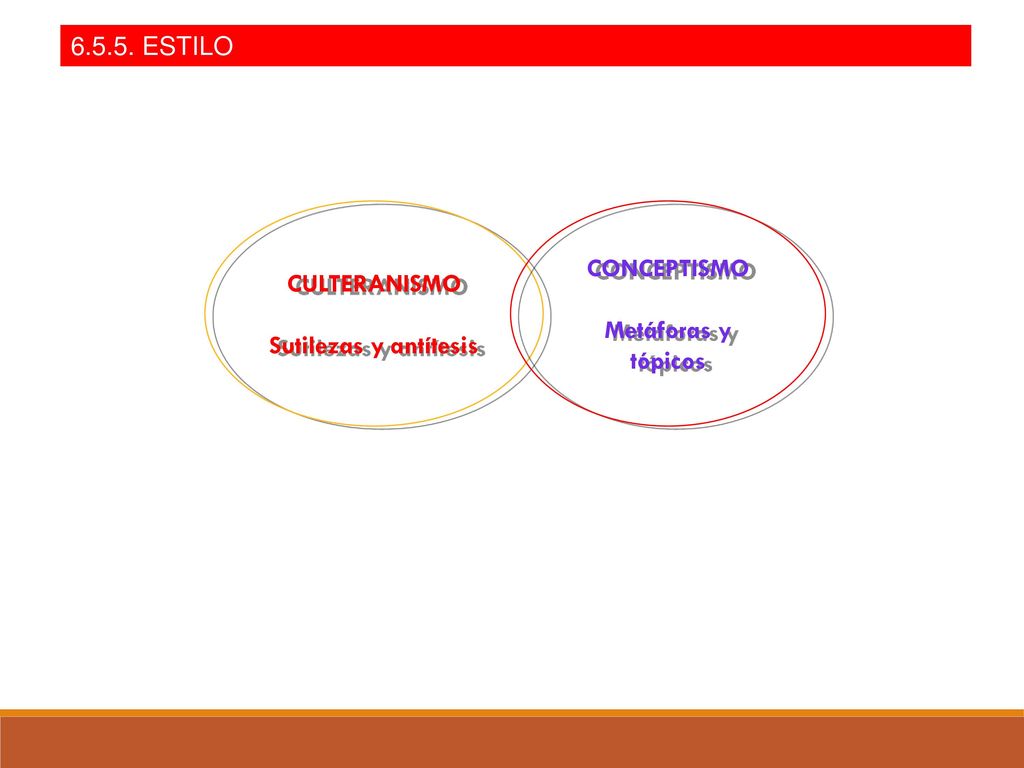 6.5.5. ESTILO

CULTERANISMO

Sutilezas y antítesis

CONCEPTISMO

Metáforas y tópicos